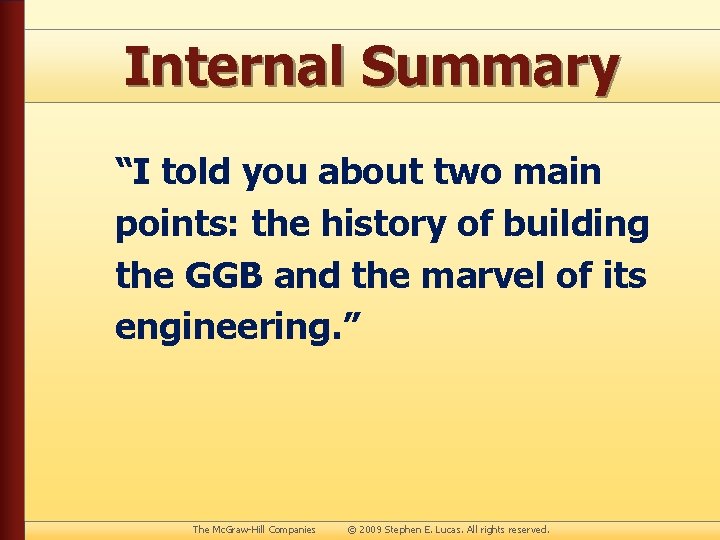 Internal Summary

“I told you about two main points: the history of building the GGB and the marvel of its engineering.”

The McGraw-Hill Companies © 2009 Stephen E. Lucas. All rights reserved.